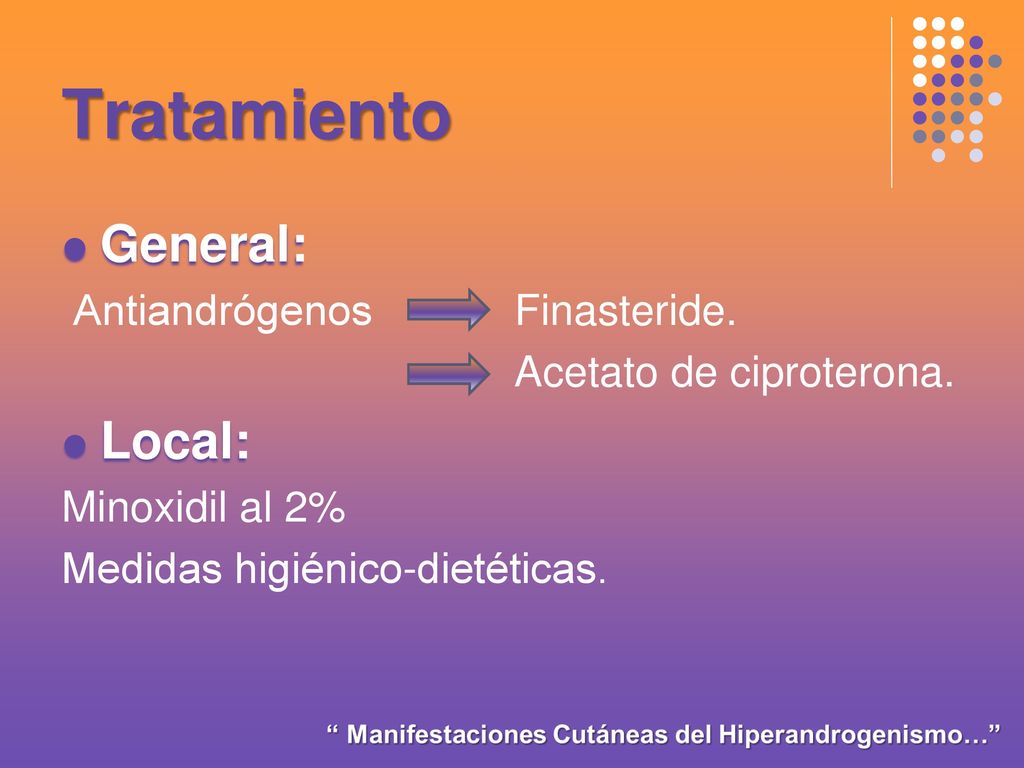 Tratamiento

General:

Antiandrógenos Finasteride.
Acetato de ciproterona.

Local:

Minoxidil al 2%

Medidas higiénico-dietéticas.

“ Manifestaciones Cutáneas del Hiperandrogenismo…”